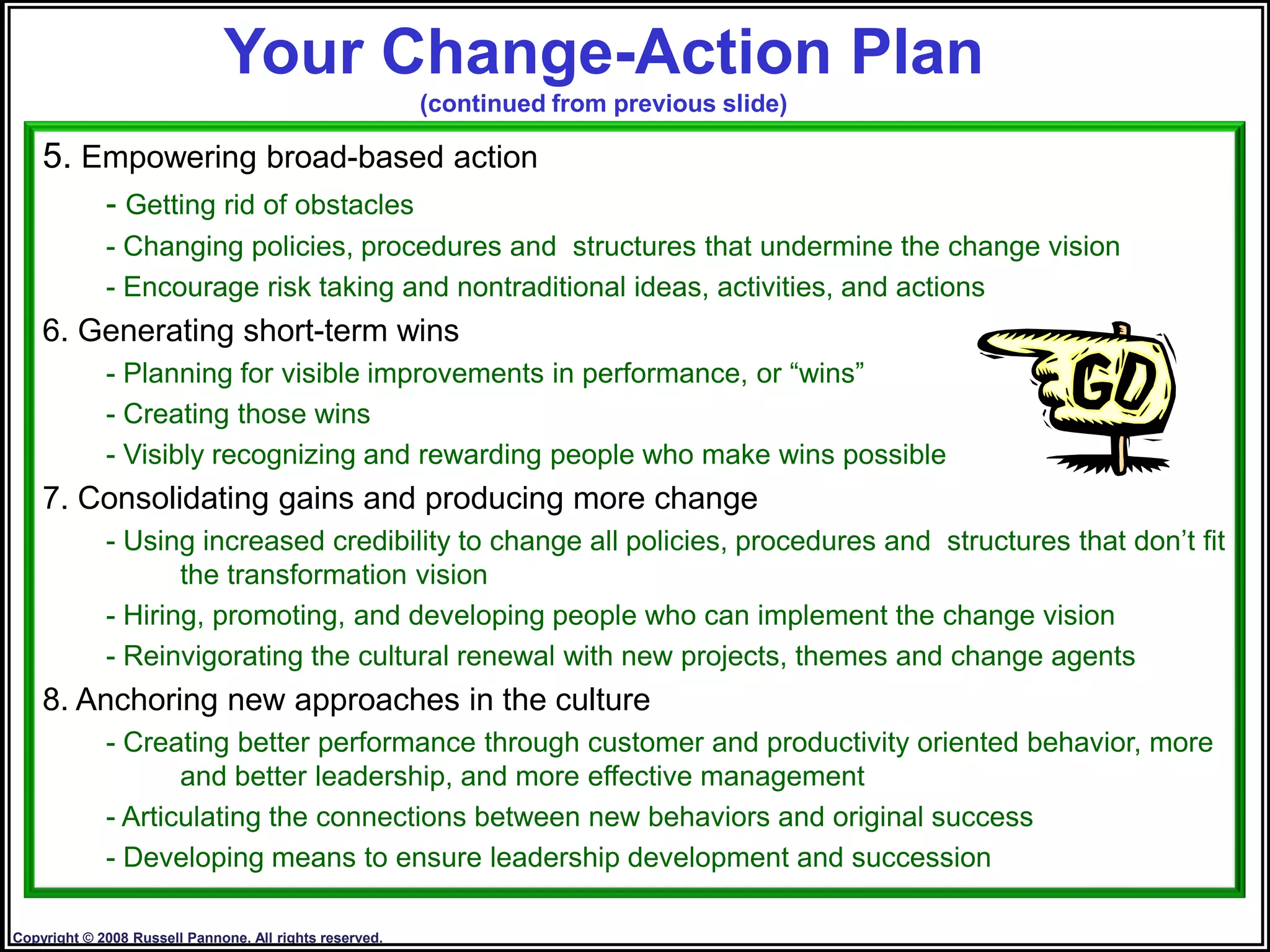 Your Change-Action Plan
(continued from previous slide)

5. Empowering broad-based action

- Getting rid of obstacles

- Changing policies, procedures and structures that undermine the change vision

- Encourage risk taking and nontraditional ideas, activities, and actions

6. Generating short-term wins

- Planning for visible improvements in performance, or “wins”

- Creating those wins

- Visibly recognizing and rewarding people who make wins possible

GO

7. Consolidating gains and producing more change

- Using increased credibility to change all policies, procedures and structures that don’t fit the transformation vision

- Hiring, promoting, and developing people who can implement the change vision

- Reinvigorating the cultural renewal with new projects, themes and change agents

8. Anchoring new approaches in the culture

- Creating better performance through customer and productivity oriented behavior, more and better leadership, and more effective management

- Articulating the connections between new behaviors and original success

- Developing means to ensure leadership development and succession

Copyright © 2008 Russell Pannone. All rights reserved.